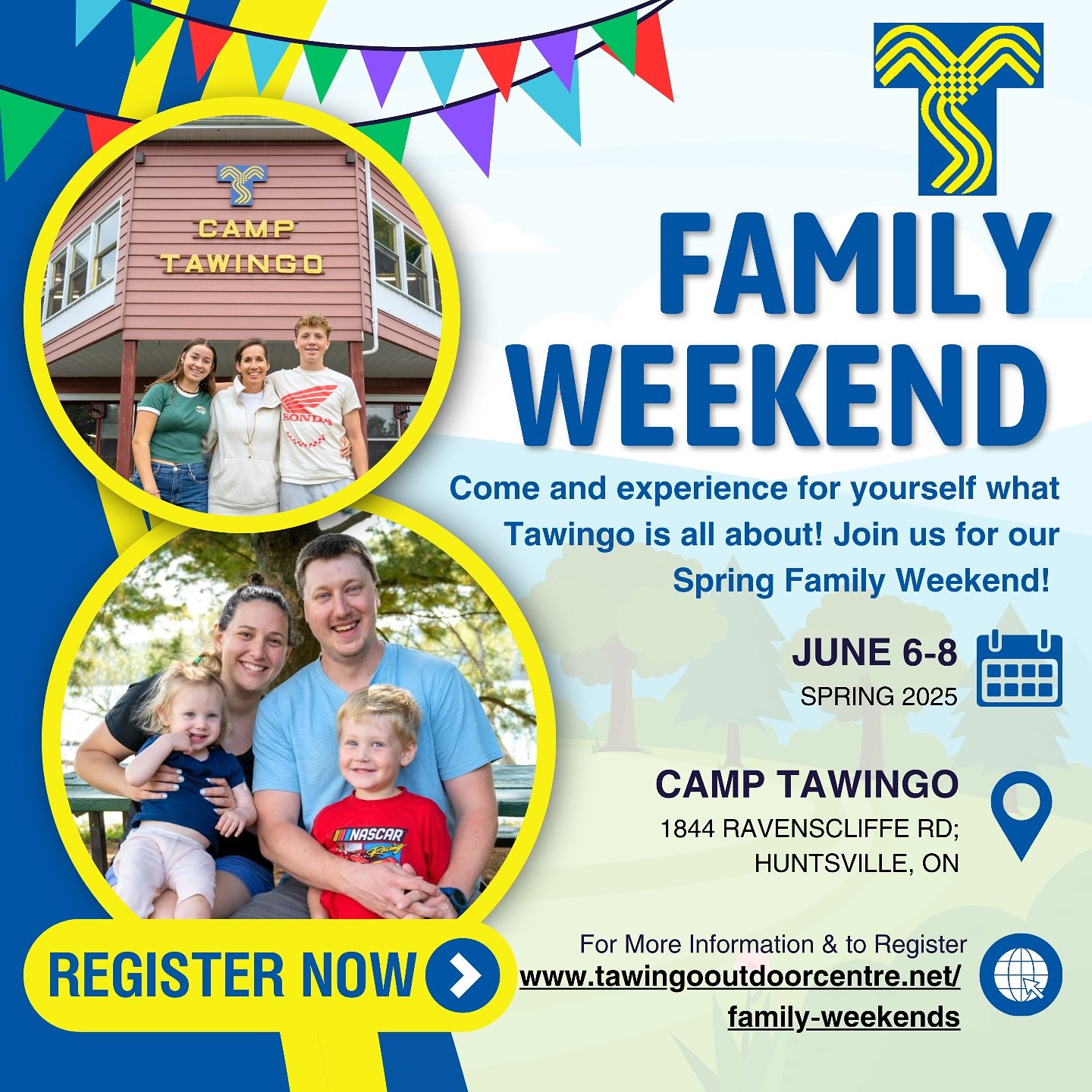 CAMP TAWINGO

HONDA

NASCAR Racing

FAMILY WEEKEND

Come and experience for yourself what Tawingo is all about! Join us for our Spring Family Weekend!

JUNE 6-8
SPRING 2025

CAMP TAWINGO
1844 RAVENSCLIFFE RD;
HUNTSVILLE, ON

REGISTER NOW

For More Information & to Register
www.tawingooutdoorcentre.net/family-weekends